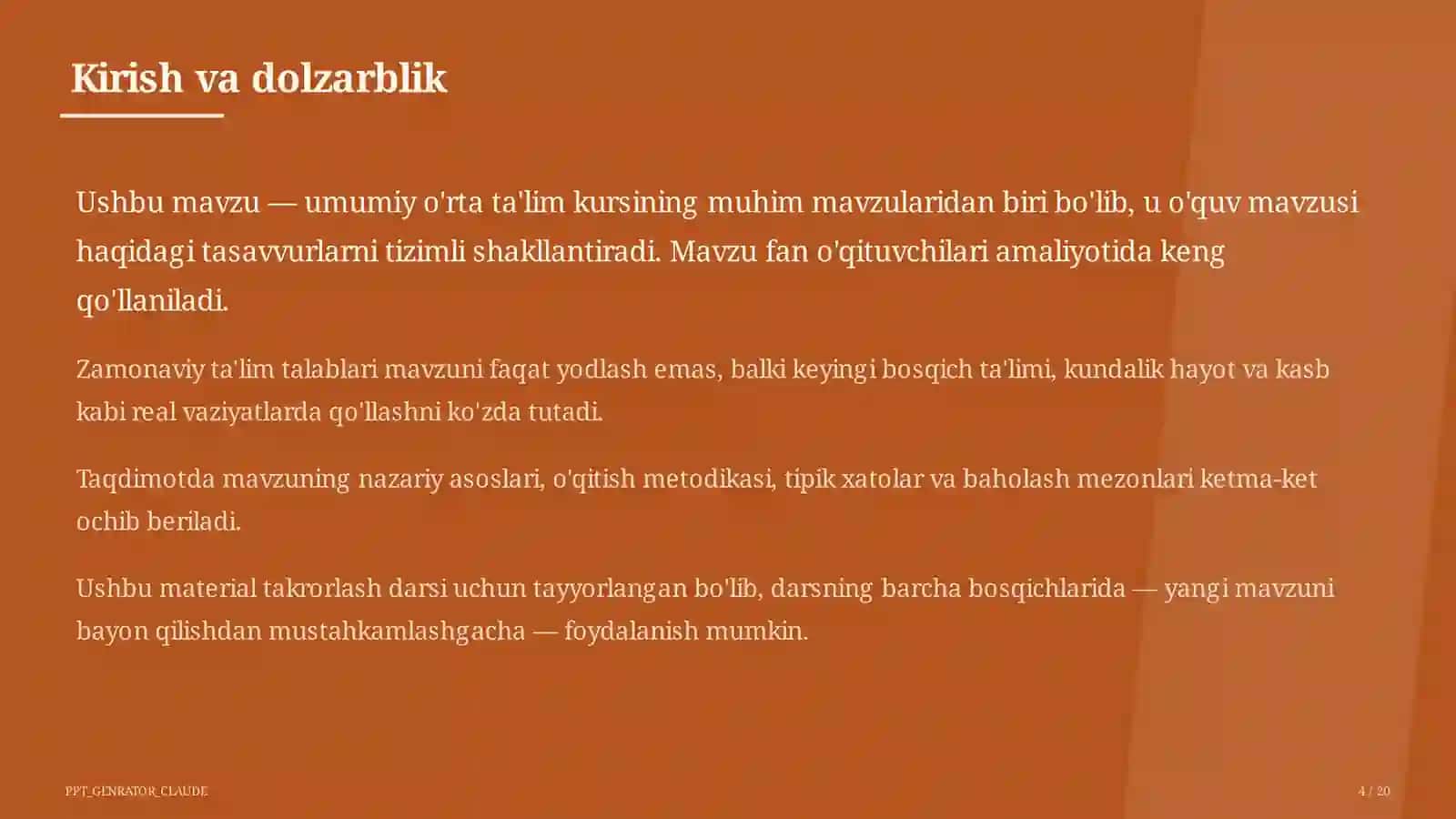 Kirish va dolzarblik

Ushbu mavzu — umumiy o'rta ta'lim kursining muhim mavzularidan biri bo'lib, u o'quv mavzusi haqidagi tasavvurlarni tizimli shakllantiradi. Mavzu fan o'qituvchilari amaliyotida keng qo'llaniladi.

Zamonaviy ta'lim talablari mavzuni faqat yodlash emas, balki keyingi bosqich ta'limi, kundalik hayot va kasb kabi real vaziyatlarda qo'llashni ko'zda tutadi.

Taqdimotda mavzuning nazariy asoslari, o'qitish metodikasi, tipik xatolar va baholash mezonlari ketma-ket ochib beriladi.

Ushbu material takrorlash darsi uchun tayyorlangan bo'lib, darsning barcha bosqichlarida — yangi mavzuni bayon qilishdan mustahkamlashgacha — foydalanish mumkin.

PPT_GENRATOR_CLAUDE

4 / 20